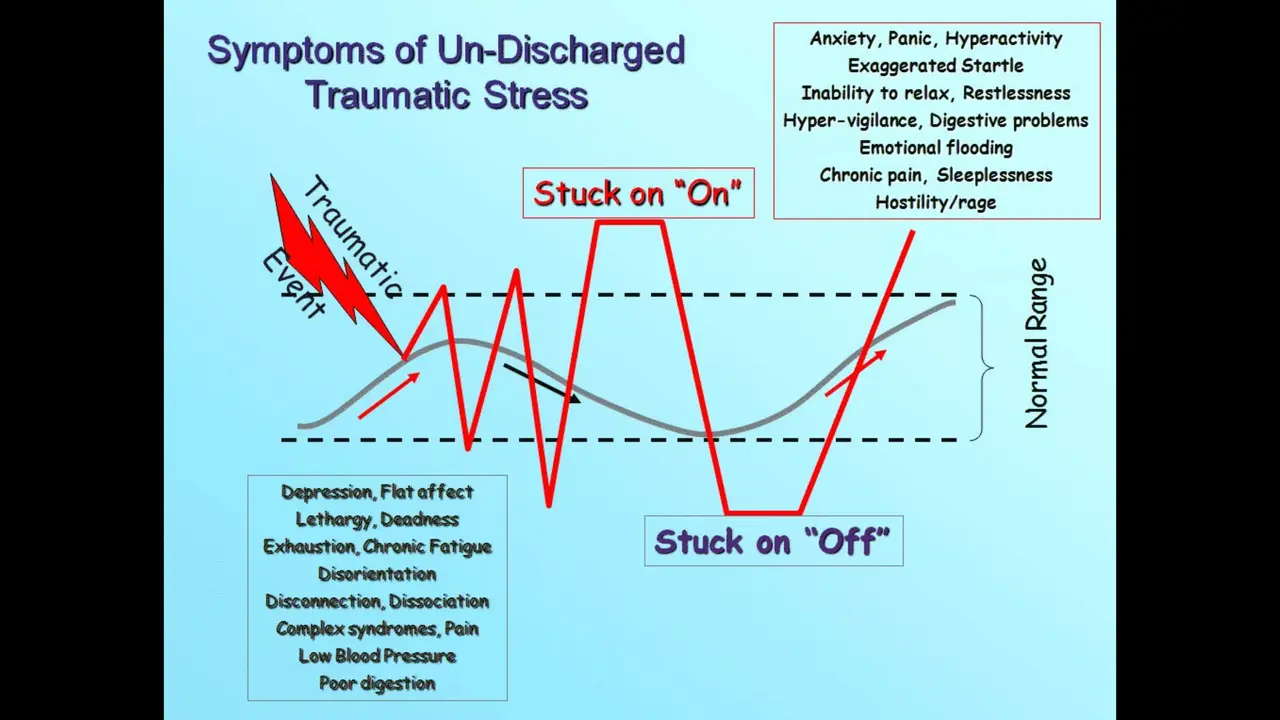 Symptoms of Un-Discharged Traumatic Stress

Anxiety, Panic, Hyperactivity
Exaggerated Startle
Inability to relax, Restlessness
Hyper-vigilance, Digestive problems
Emotional flooding
Chronic pain, Sleeplessness
Hostility/rage

Traumatic Event

Stuck on "On"

Normal Range

Depression, Flat affect
Lethargy, Deadness
Exhaustion, Chronic Fatigue
Disorientation
Disconnection, Dissociation
Complex syndromes, Pain
Low Blood Pressure
Poor digestion

Stuck on "Off"